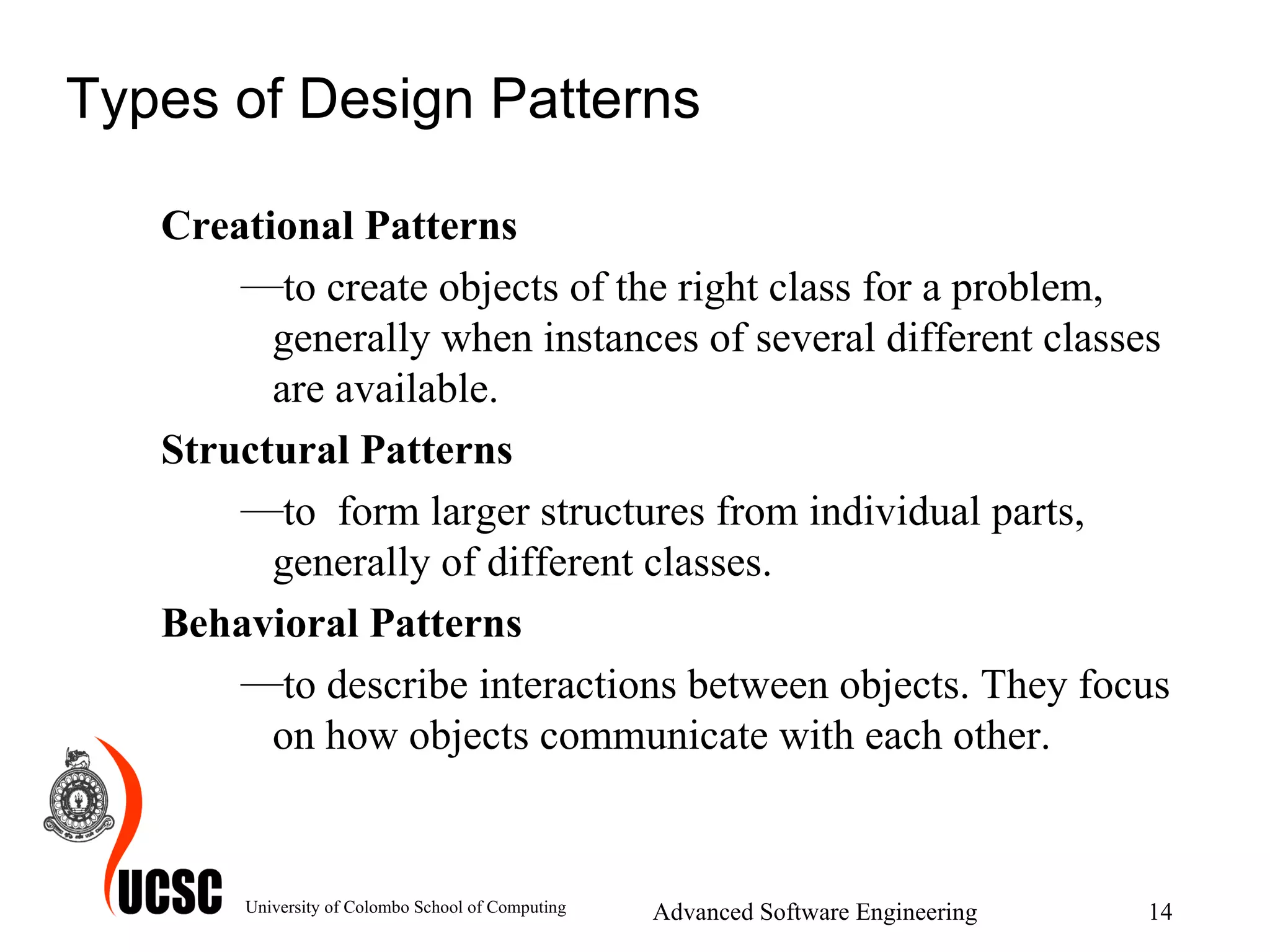 Types of Design Patterns

Creational Patterns

—to create objects of the right class for a problem, generally when instances of several different classes are available.

Structural Patterns

—to form larger structures from individual parts, generally of different classes.

Behavioral Patterns

—to describe interactions between objects. They focus on how objects communicate with each other.

UCSC University of Colombo School of Computing

Advanced Software Engineering

14